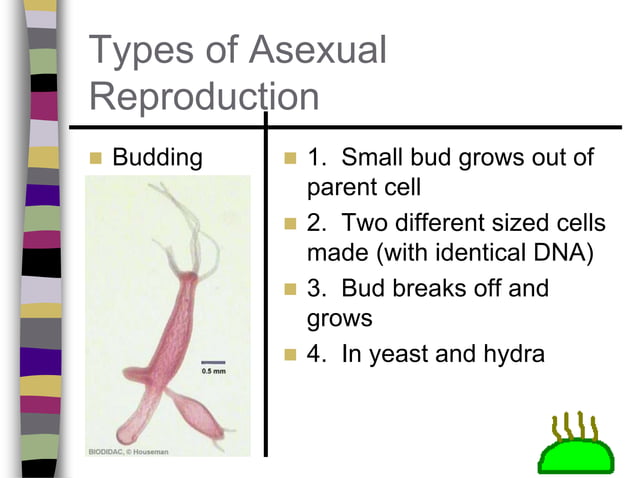 Types of Asexual Reproduction

Budding

0.5 mm

BIODIDAC, © Houseman

1. Small bud grows out of parent cell

2. Two different sized cells made (with identical DNA)

3. Bud breaks off and grows

4. In yeast and hydra